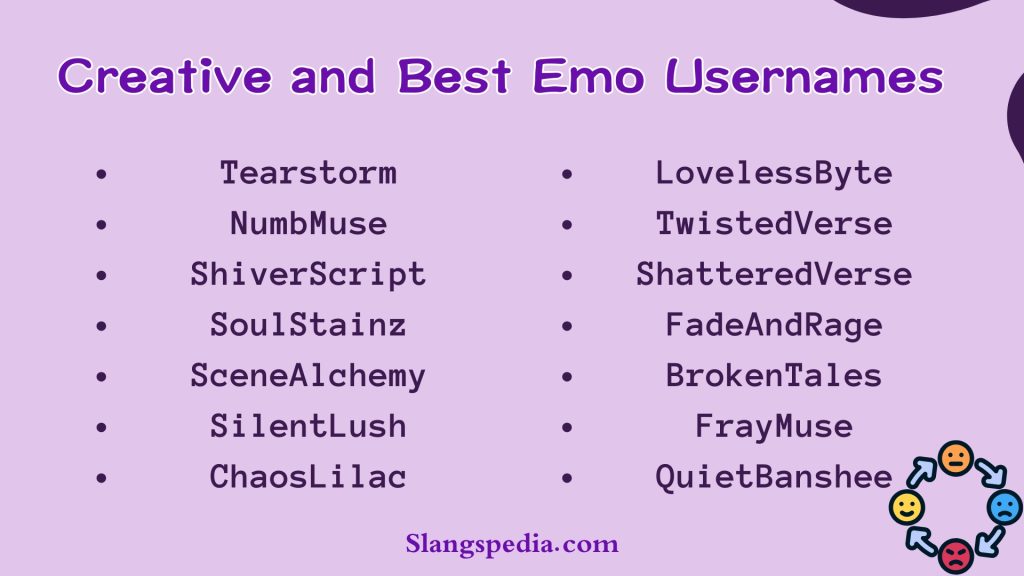 Creative and Best Emo Usernames

- Tearstorm
- NumbMuse
- ShiverScript
- SoulStainz
- SceneAlchemy
- SilentLush
- ChaosLilac

- LovelessByte
- TwistedVerse
- ShatteredVerse
- FadeAndRage
- BrokenTales
- FrayMuse
- QuietBanshee

Slangspedia.com